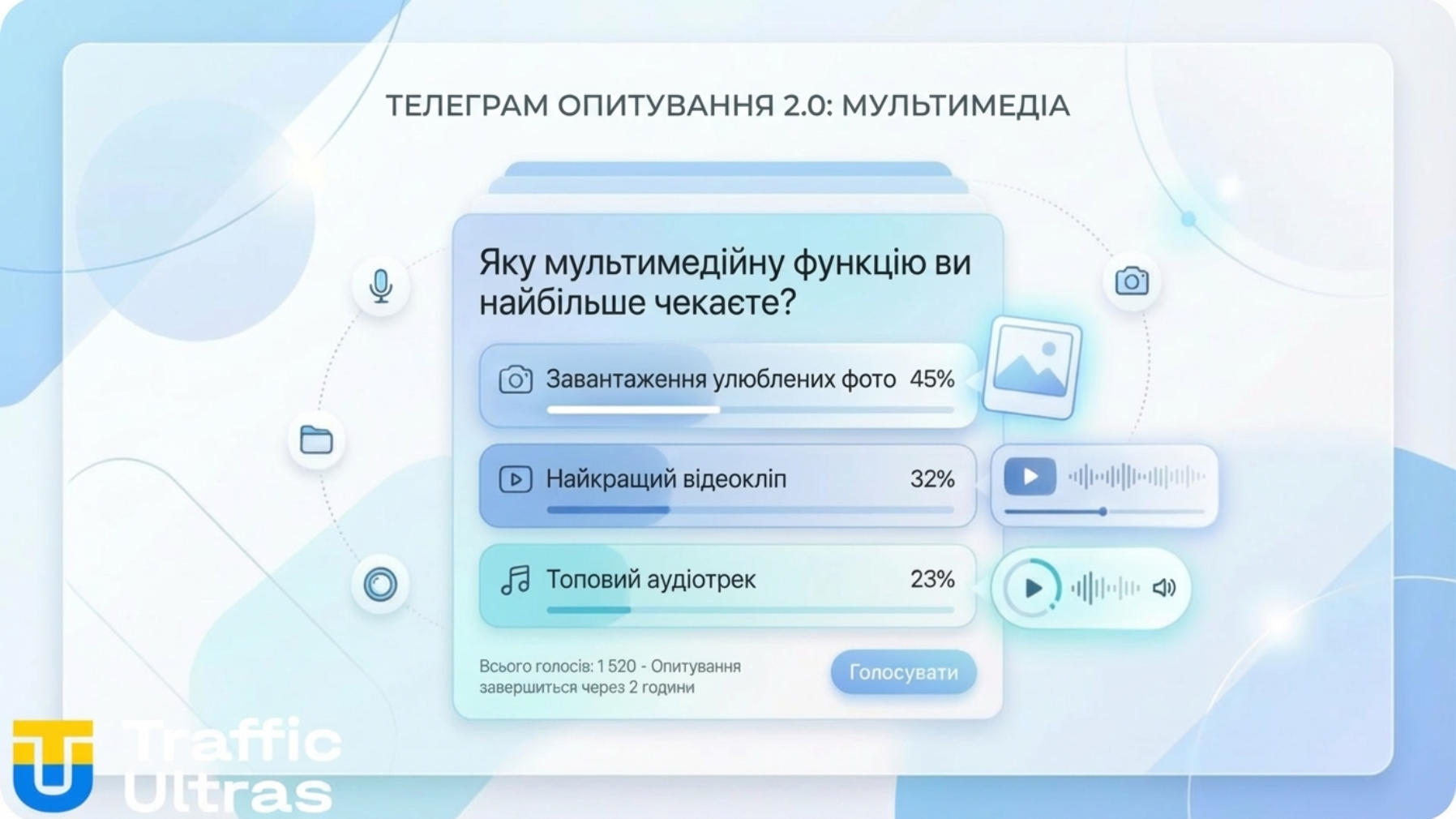 ТЕЛЕГРАМ ОПИТУВАННЯ 2.0: МУЛЬТИМЕДІА

Яку мультимедійну функцію ви найбільше чекаєте?

Завантаження улюблених фото 45%

Найкращий відеокліп 32%

Топовий аудіотрек 23%

Всього голосів: 1 520 - Опитування завершиться через 2 години

Голосувати

Traffic Ultras